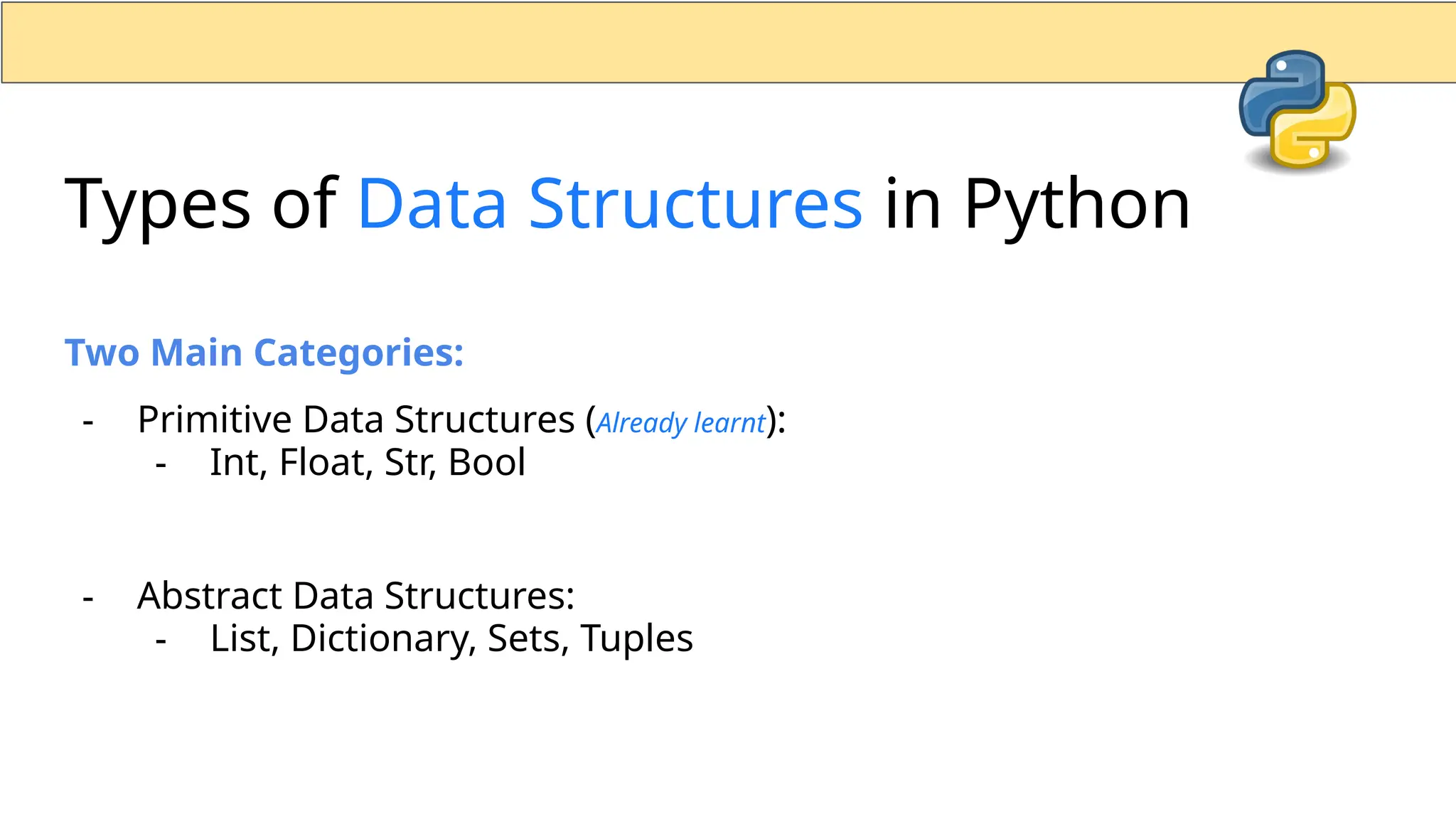 Types of Data Structures in Python

Two Main Categories:

- Primitive Data Structures (Already learnt):
  - Int, Float, Str, Bool

- Abstract Data Structures:
  - List, Dictionary, Sets, Tuples